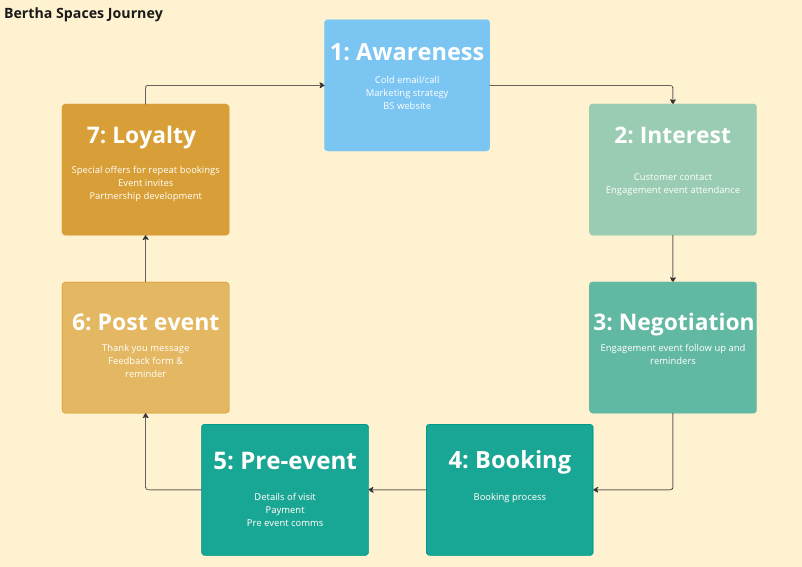 Bertha Spaces Journey

1: Awareness
Cold email/call
Marketing strategy
BS website

2: Interest
Customer contact
Engagement event attendance

3: Negotiation
Engagement event follow up and reminders

4: Booking
Booking process

5: Pre-event
Details of visit
Payment
Pre event comms

6: Post event
Thank you message
Feedback form & reminder

7: Loyalty
Special offers for repeat bookings
Event invites
Partnership development